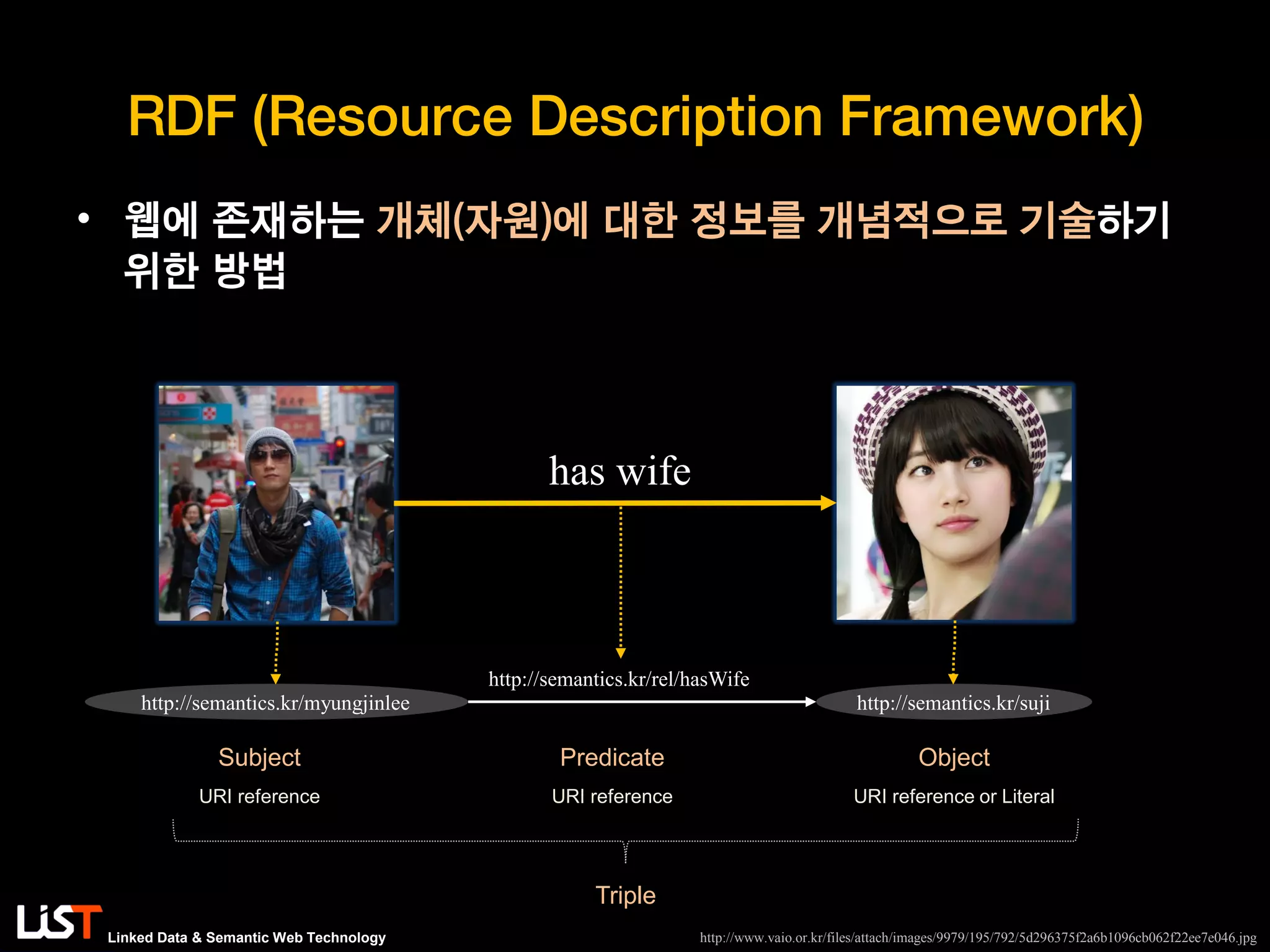 RDF (Resource Description Framework)

• 웹에 존재하는 개체(자원)에 대한 정보를 개념적으로 기술하기 위한 방법

has wife

http://semantics.kr/myungjinlee

http://semantics.kr/rel/hasWife

http://semantics.kr/suji

Subject
URI reference

Predicate
URI reference

Object
URI reference or Literal

Triple

LiST Linked Data & Semantic Web Technology

http://www.vaio.or.kr/files/attach/images/9979/195/792/5d296375f2a6b1096cb062f22ee7e046.jpg